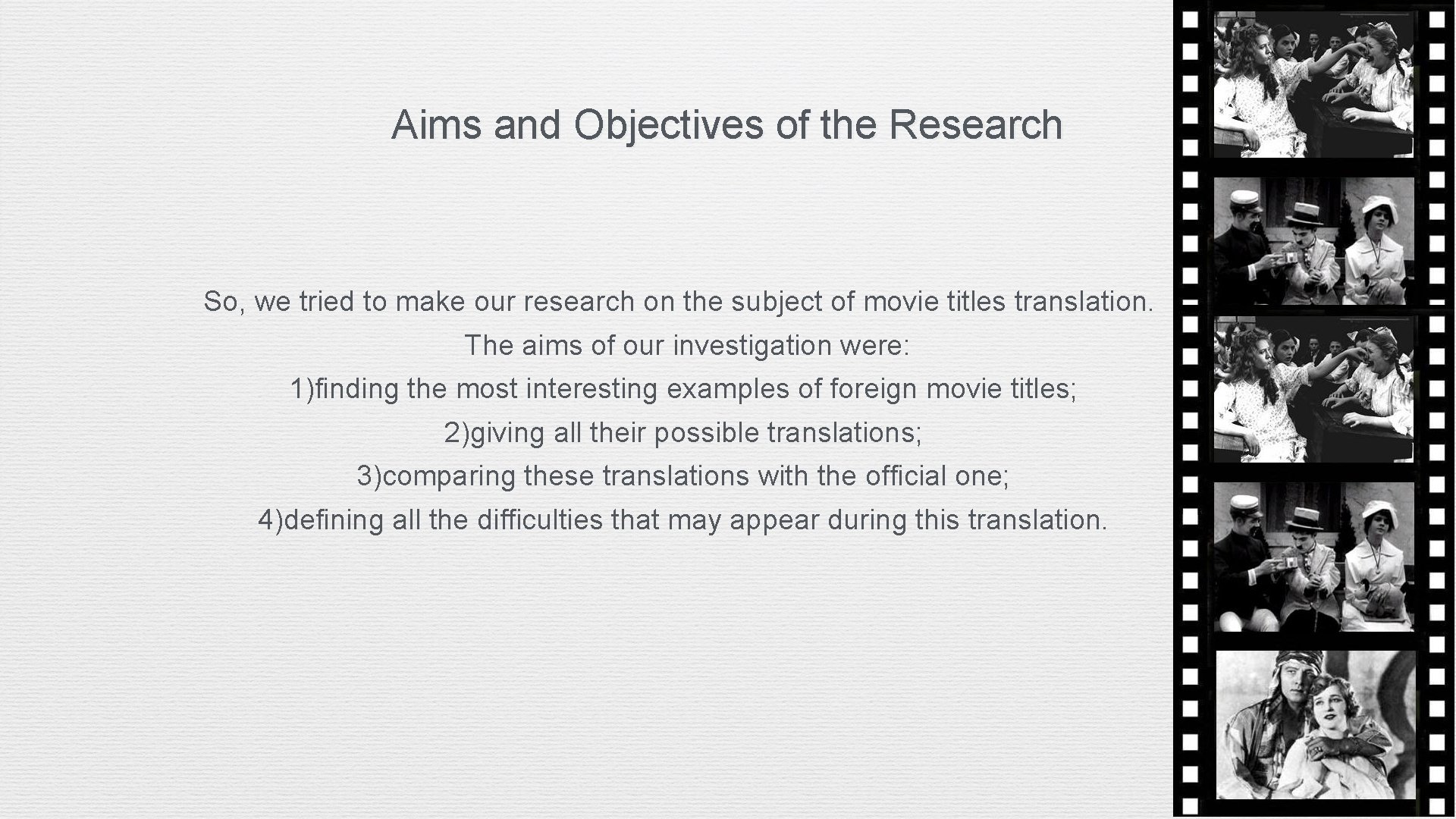 Aims and Objectives of the Research

So, we tried to make our research on the subject of movie titles translation.
The aims of our investigation were:
1)finding the most interesting examples of foreign movie titles;
2)giving all their possible translations;
3)comparing these translations with the official one;
4)defining all the difficulties that may appear during this translation.